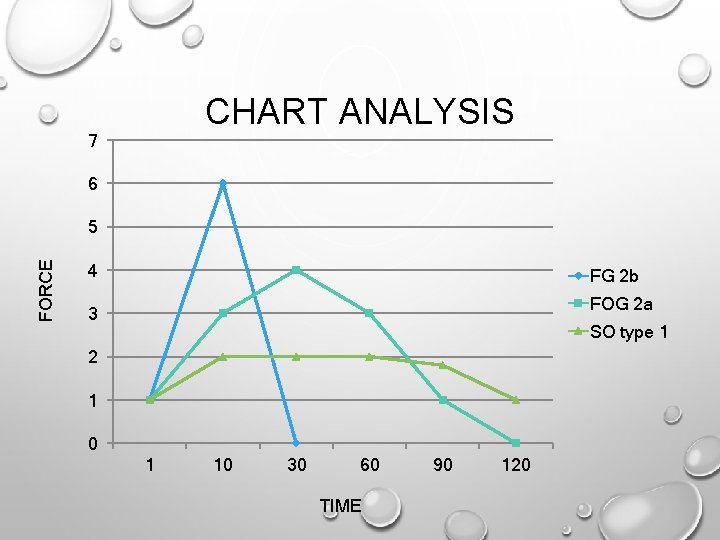 CHART ANALYSIS

FORCE

7
6
5
4
3
2
1
0

1 10 30 60 90 120

TIME

FG 2b
FOG 2a
SO type 1